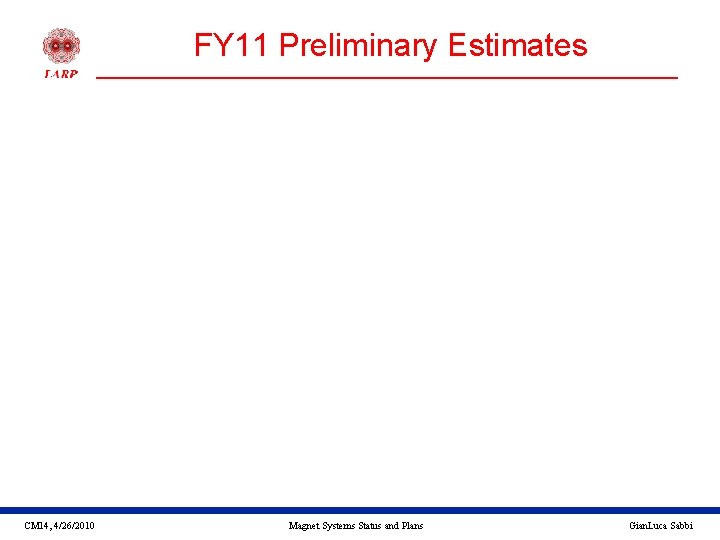 LARP

FY11 Preliminary Estimates

CM14, 4/26/2010

Magnet Systems Status and Plans

GianLuca Sabbi